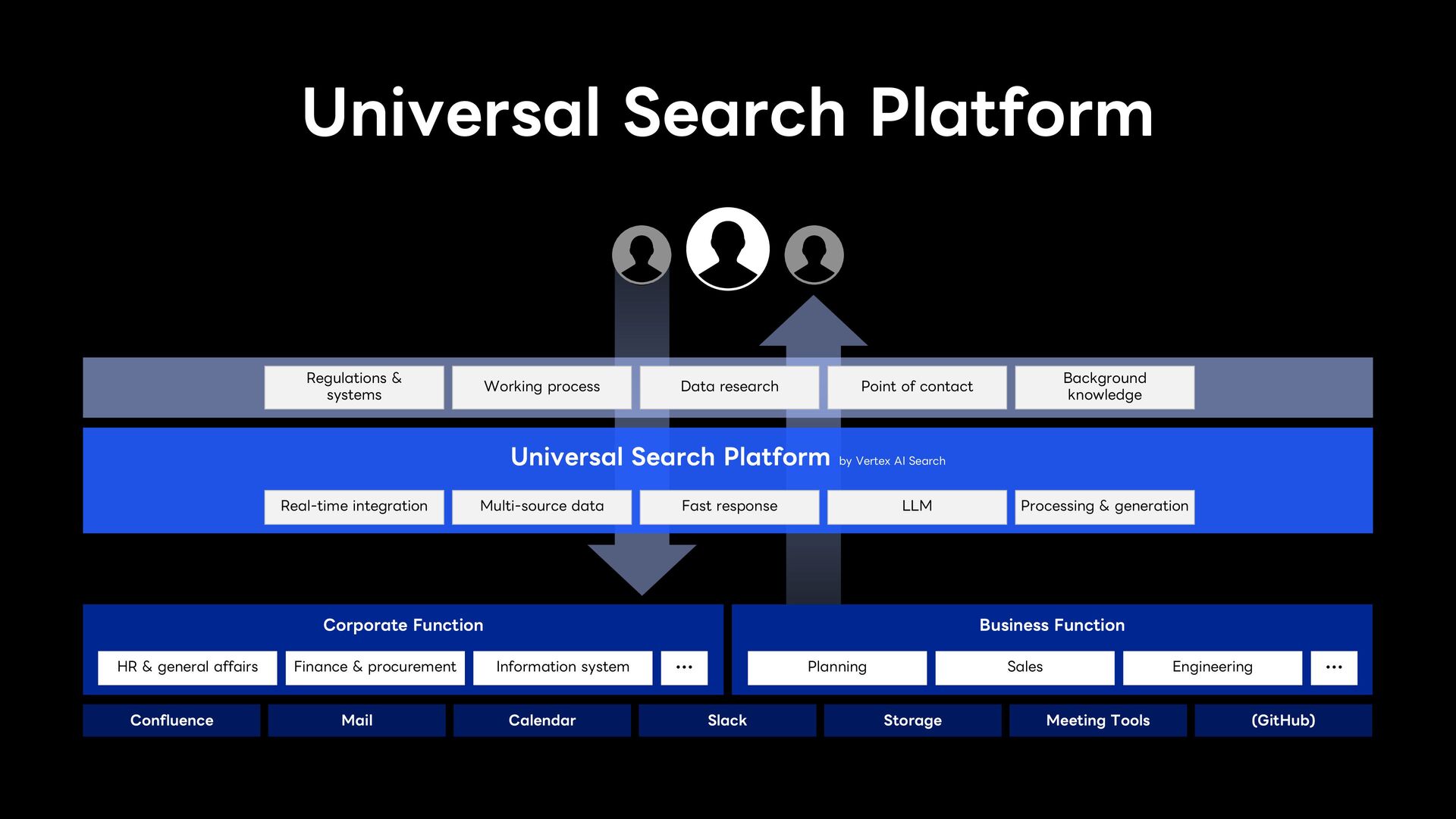 Universal Search Platform

Regulations & systems
Working process
Data research
Point of contact
Background knowledge

Universal Search Platform by Vertex AI Search

Real-time integration
Multi-source data
Fast response
LLM
Processing & generation

Corporate Function
HR & general affairs
Finance & procurement
Information system
...

Business Function
Planning
Sales
Engineering
...

Confluence
Mail
Calendar
Slack
Storage
Meeting Tools
(GitHub)